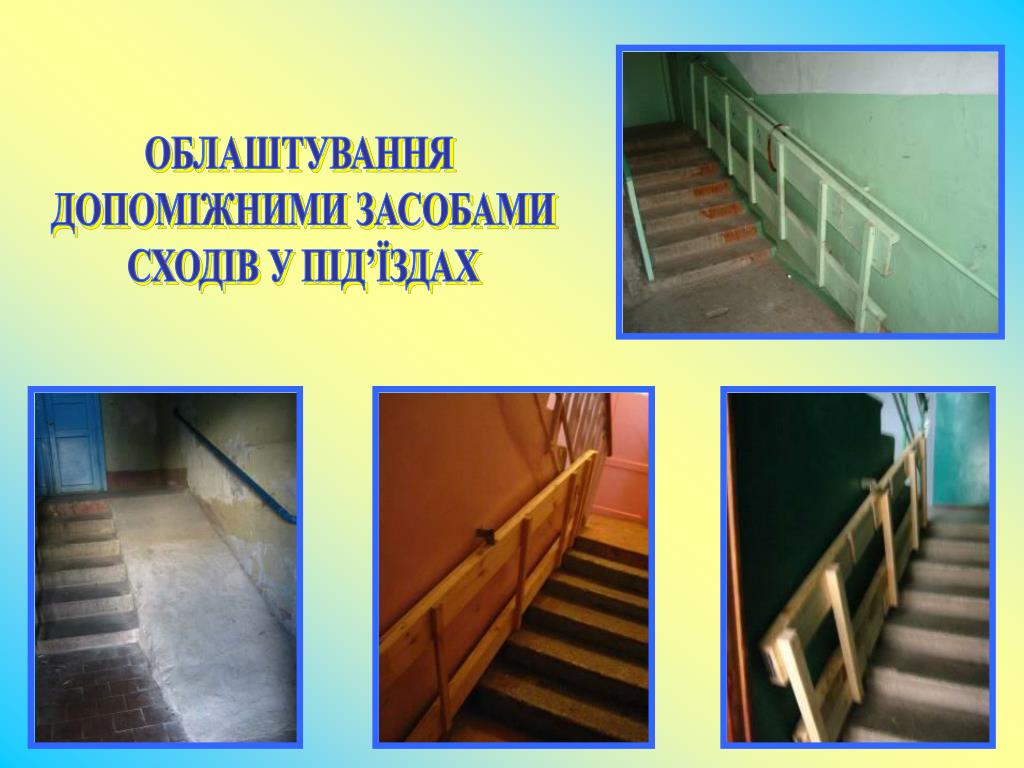 ОБЛАШТУВАННЯ ДОПОМІЖНИМИ ЗАСОБАМИ СХОДІВ У ПІД'ЇЗДАХ